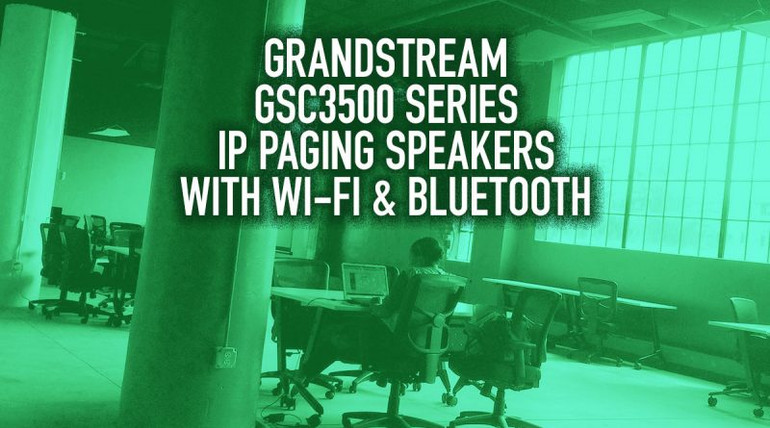 GRANDSTREAM
GSC3500 SERIES
IP PAGING SPEAKERS
WITH WI-FI & BLUETOOTH